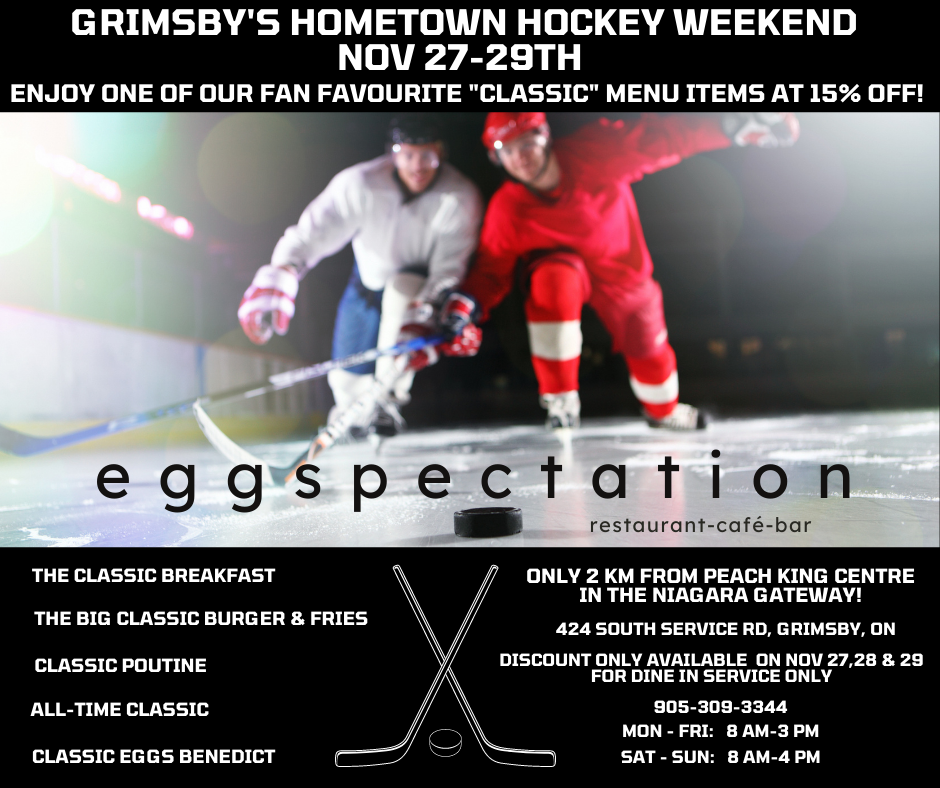 GRIMSBY'S HOMETOWN HOCKEY WEEKEND
NOV 27-29TH
ENJOY ONE OF OUR FAN FAVOURITE "CLASSIC" MENU ITEMS AT 15% OFF!

eggspectation
restaurant-café-bar

THE CLASSIC BREAKFAST

THE BIG CLASSIC BURGER & FRIES

CLASSIC POUTINE

ALL-TIME CLASSIC

CLASSIC EGGS BENEDICT

ONLY 2 KM FROM PEACH KING CENTRE IN THE NIAGARA GATEWAY!

424 SOUTH SERVICE RD, GRIMSBY, ON

DISCOUNT ONLY AVAILABLE ON NOV 27,28 & 29 FOR DINE IN SERVICE ONLY

905-309-3344

MON - FRI: 8 AM-3 PM

SAT - SUN: 8 AM-4 PM